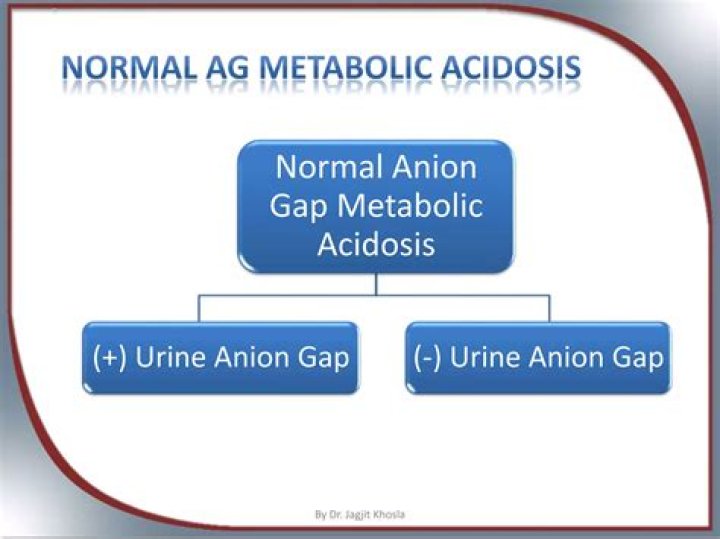 NORMAL AG METABOLIC ACIDOSIS

Normal Anion Gap Metabolic Acidosis

(+) Urine Anion Gap

(-) Urine Anion Gap

By Dr. Jagjit Khosla